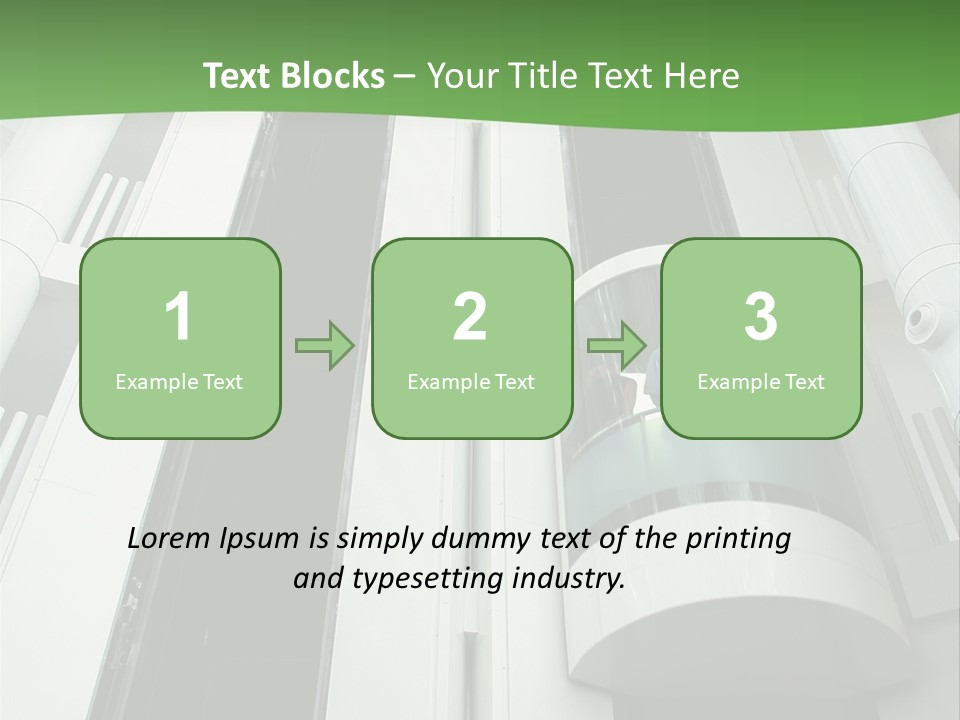 Text Blocks – Your Title Text Here

1
Example Text

2
Example Text

3
Example Text

Lorem Ipsum is simply dummy text of the printing and typesetting industry.